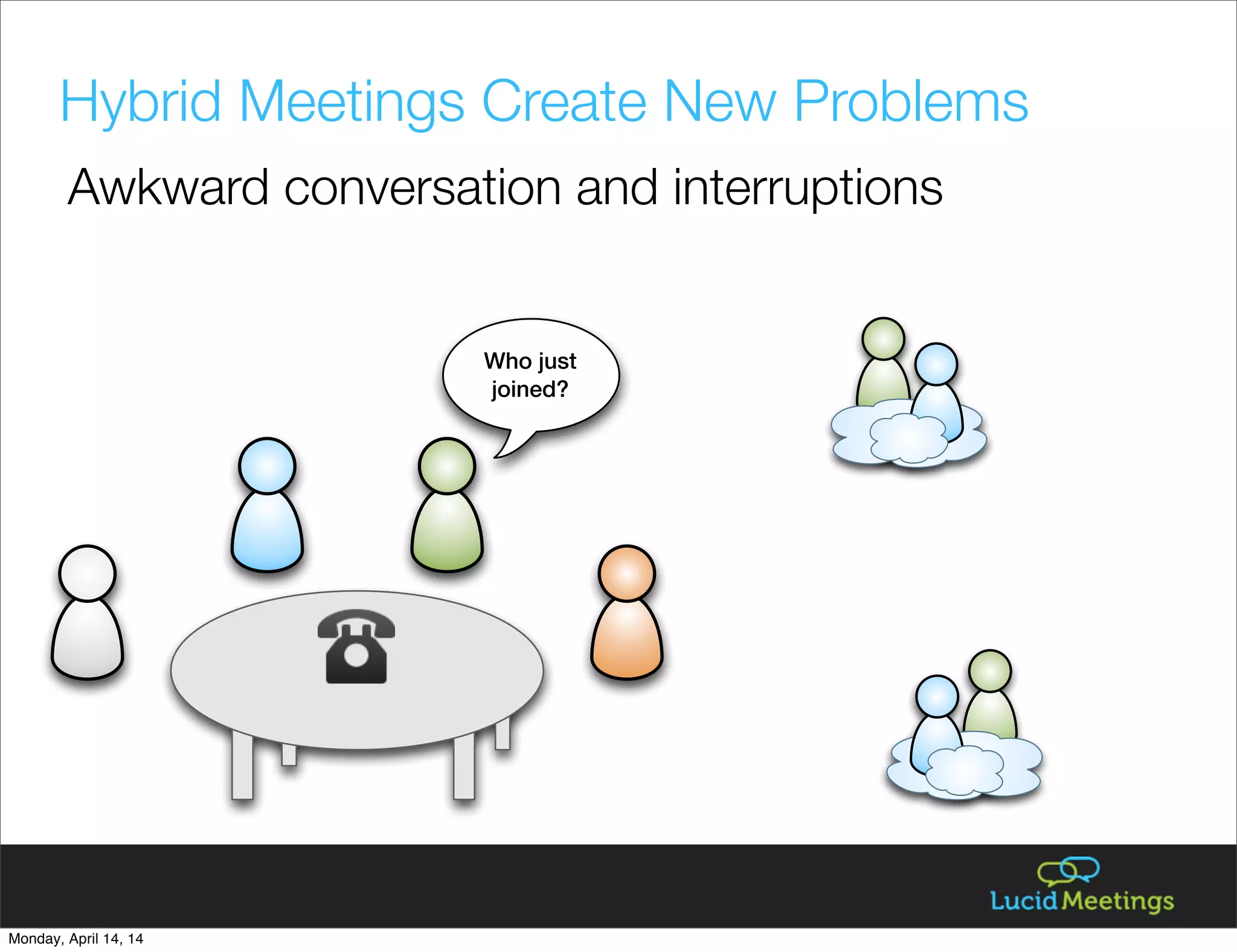 Hybrid Meetings Create New Problems

Awkward conversation and interruptions

Who just joined?

Lucid Meetings

Monday, April 14, 14